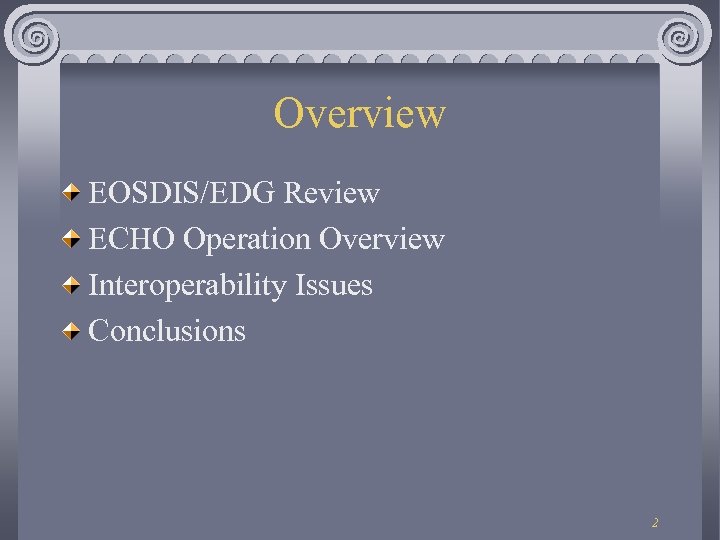 Overview

EOSDIS/EDG Review
ECHO Operation Overview
Interoperability Issues
Conclusions

2